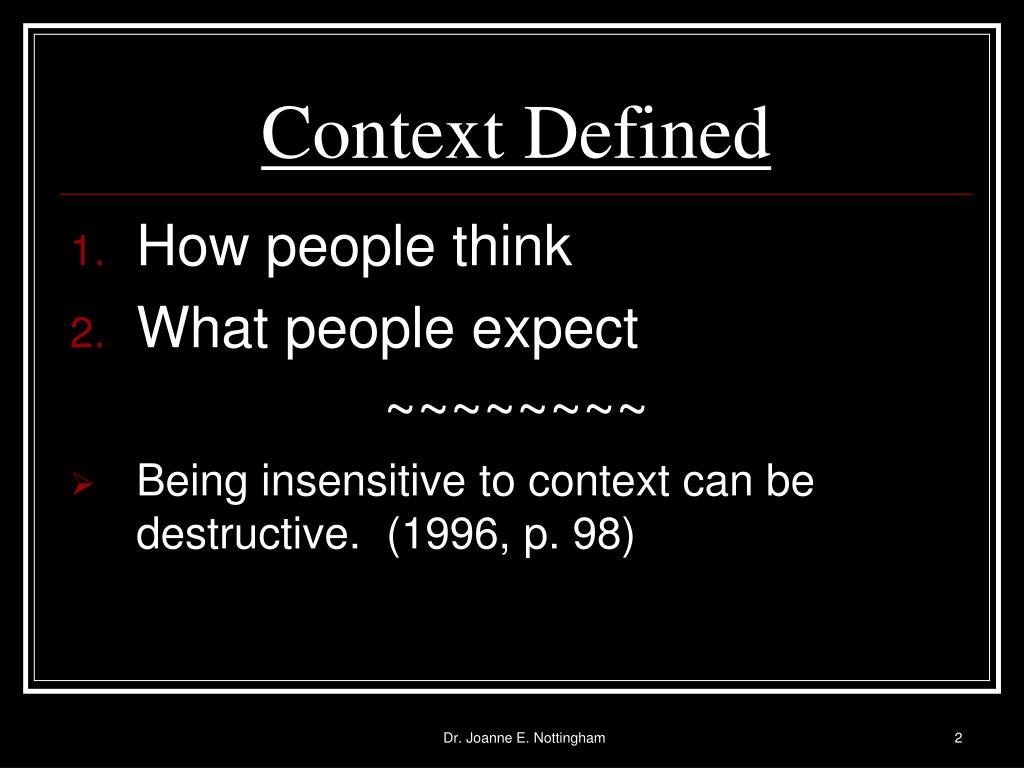 Context Defined

1. How people think
2. What people expect

~~~~~~~~~

➢ Being insensitive to context can be destructive. (1996, p. 98)

Dr. Joanne E. Nottingham

2